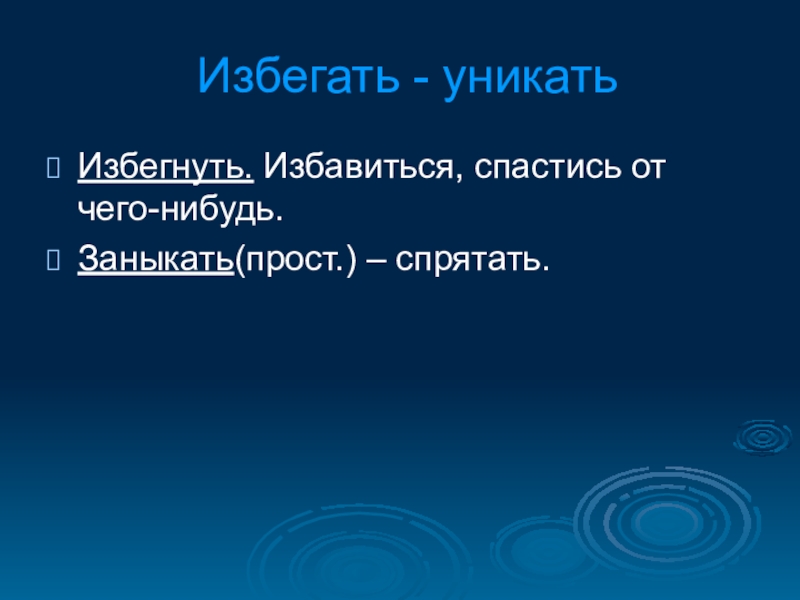 Избегать - уникать

Избегнуть. Избавиться, спастись от чего-нибудь.

Заныкать(прост.) – спрятать.